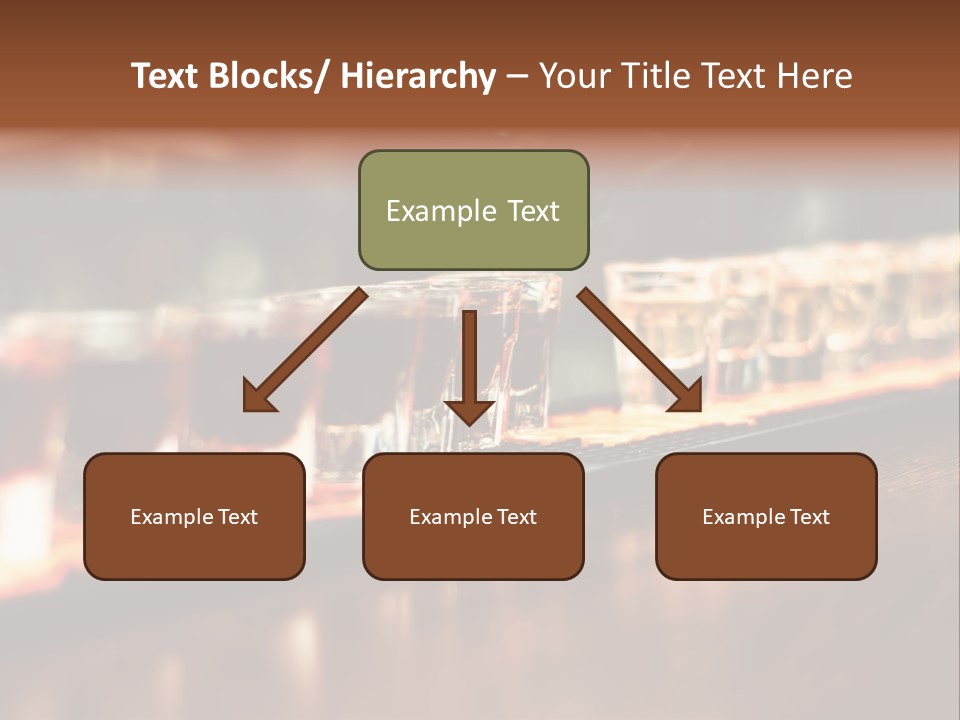 Text Blocks/ Hierarchy – Your Title Text Here

Example Text

Example Text

Example Text

Example Text